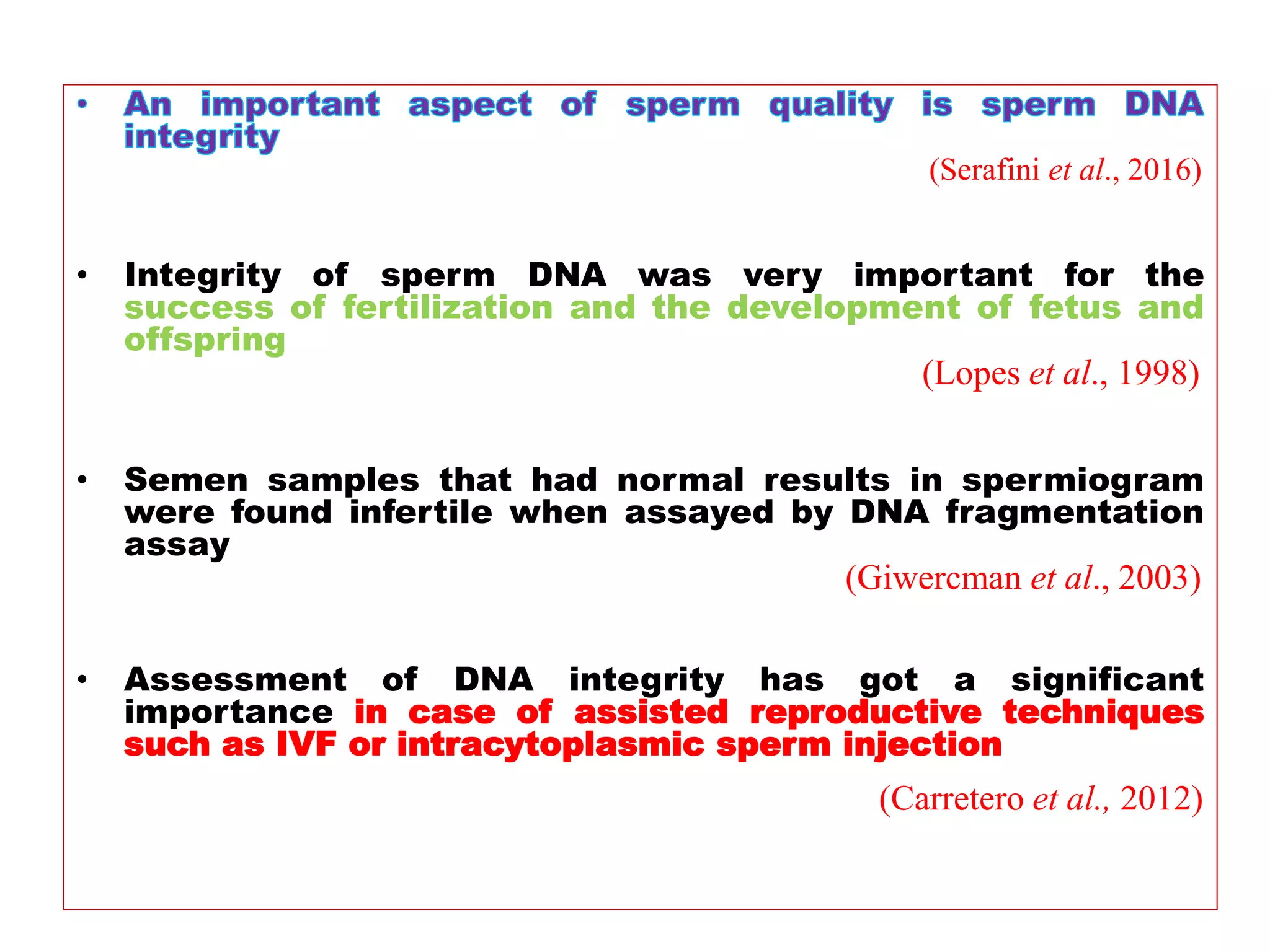 • An important aspect of sperm quality is sperm DNA integrity

(Serafini et al., 2016)

• Integrity of sperm DNA was very important for the success of fertilization and the development of fetus and offspring

(Lopes et al., 1998)

• Semen samples that had normal results in spermiogram were found infertile when assayed by DNA fragmentation assay

(Giwercman et al., 2003)

• Assessment of DNA integrity has got a significant importance in case of assisted reproductive techniques such as IVF or intracytoplasmic sperm injection

(Carretero et al., 2012)